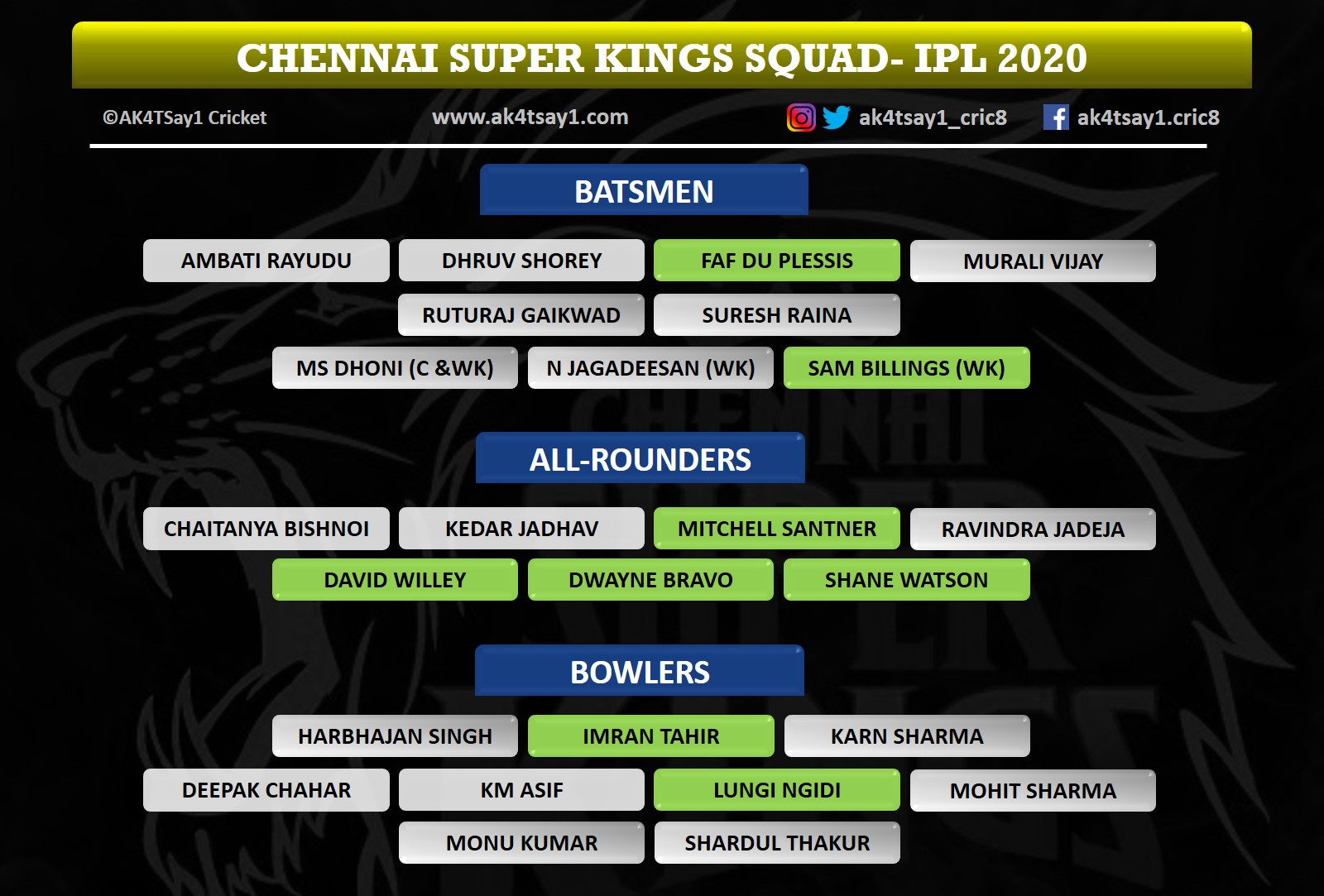 CHENNAI SUPER KINGS SQUAD- IPL 2020

©AK4TSay1 Cricket www.ak4tsay1.com ak4tsay1_cric8 ak4tsay1.cric8

BATSMEN

AMBATI RAYUDU DHRUV SHOREY FAF DU PLESSIS MURALI VIJAY

RUTURAJ GAIKWAD SURESH RAINA

MS DHONI (C &WK) N JAGADEESAN (WK) SAM BILLINGS (WK)

ALL-ROUNDERS

CHAITANYA BISHNOI KEDAR JADHAV MITCHELL SANTNER RAVINDRA JADEJA

DAVID WILLEY DWAYNE BRAVO SHANE WATSON

BOWLERS

HARBHAJAN SINGH IMRAN TAHIR KARN SHARMA

DEEPAK CHAHAR KM ASIF LUNGI NGIDI MOHIT SHARMA

MONU KUMAR SHARDUL THAKUR